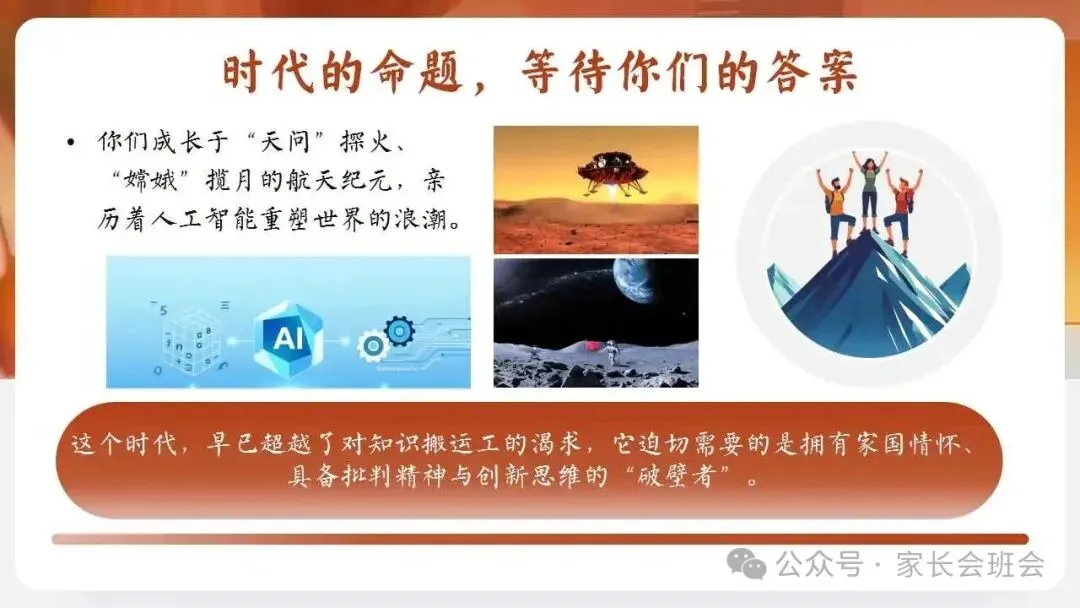 时代的命题，等待你们的答案

• 你们成长于“天问”探火、“嫦娥”揽月的航天纪元，亲历着人工智能重塑世界的浪潮。

AI

这个时代，早已超越了对知识搬运工的渴求，它迫切需要的是拥有家国情怀、具备批判精神与创新思维的“破壁者”。

公众号 · 家长会班会